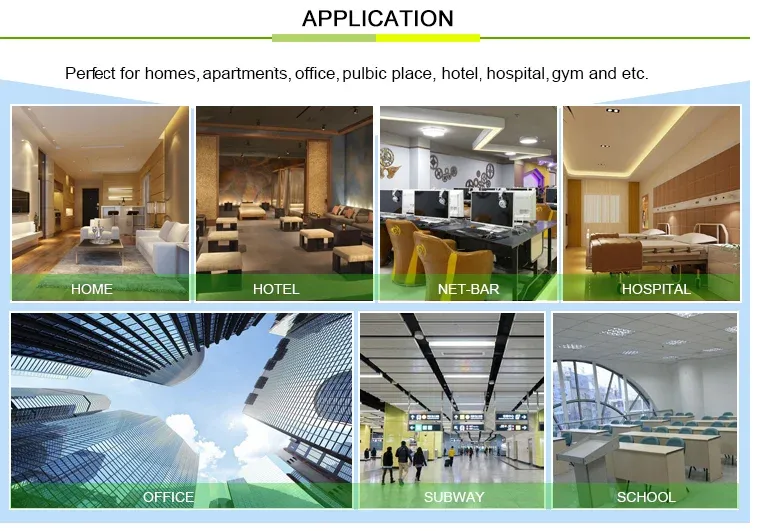 APPLICATION

Perfect for homes, apartments, office, pulbic place, hotel, hospital, gym and etc.

HOME
HOTEL
NET-BAR
HOSPITAL
OFFICE
SUBWAY
SCHOOL